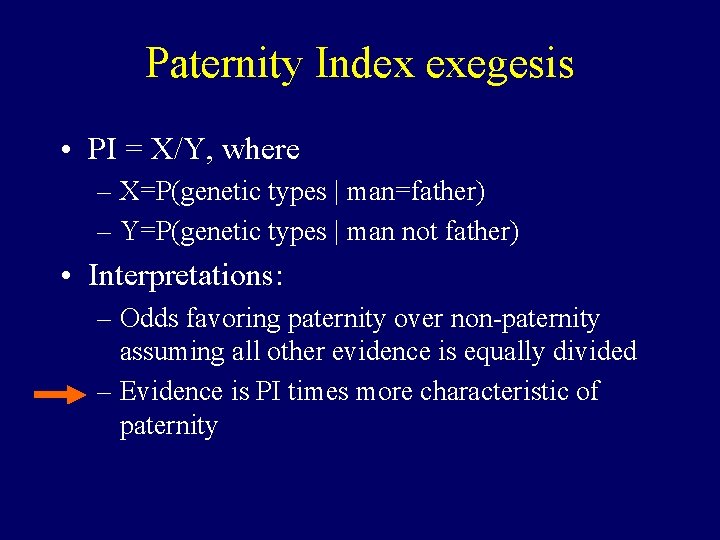 Paternity Index exegesis

• PI = X/Y, where
– X=P(genetic types | man=father)
– Y=P(genetic types | man not father)

• Interpretations:
– Odds favoring paternity over non-paternity assuming all other evidence is equally divided
– Evidence is PI times more characteristic of paternity